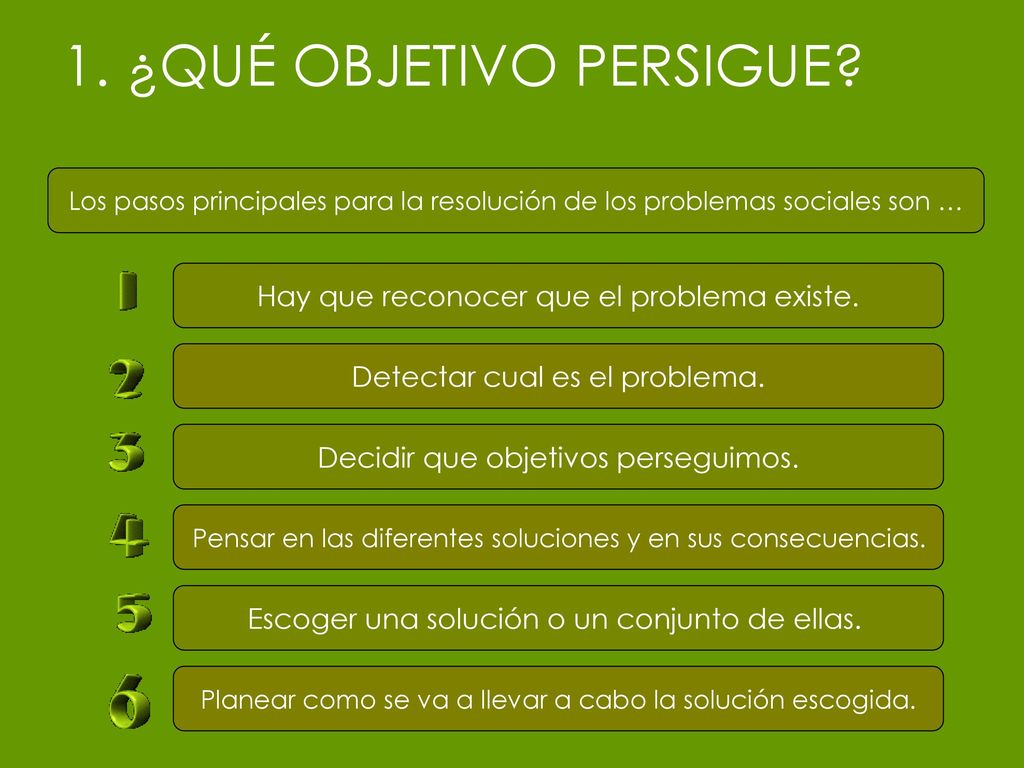 1. ¿QUÉ OBJETIVO PERSIGUE?

Los pasos principales para la resolución de los problemas sociales son …

1

Hay que reconocer que el problema existe.

2

Detectar cual es el problema.

3

Decidir que objetivos perseguimos.

4

Pensar en las diferentes soluciones y en sus consecuencias.

5

Escoger una solución o un conjunto de ellas.

6

Planear como se va a llevar a cabo la solución escogida.